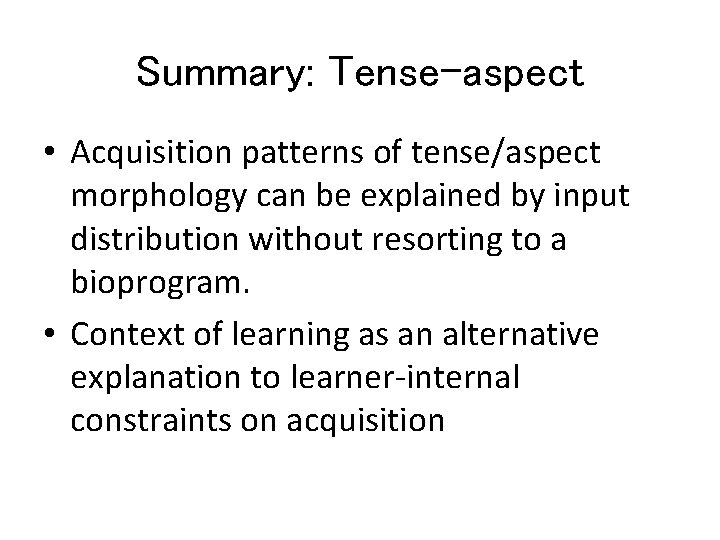 Summary: Tense-aspect

• Acquisition patterns of tense/aspect morphology can be explained by input distribution without resorting to a bioprogram.

• Context of learning as an alternative explanation to learner-internal constraints on acquisition